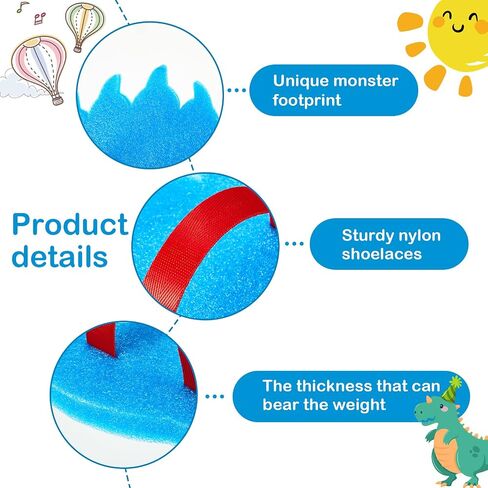 Unique monster footprint

Product details

Sturdy nylon shoelaces

The thickness that can bear the weight